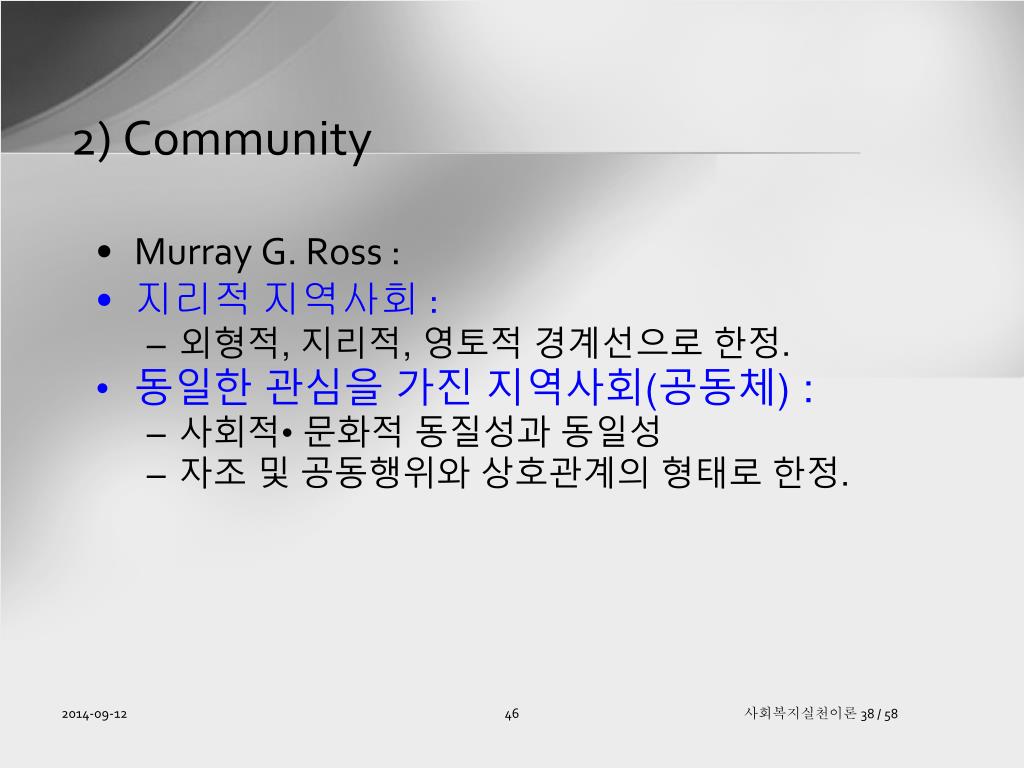 2) Community

• Murray G. Ross :
• 지리적 지역사회 :
– 외형적, 지리적, 영토적 경계선으로 한정.
• 동일한 관심을 가진 지역사회(공동체) :
– 사회적• 문화적 동질성과 동일성
– 자조 및 공동행위와 상호관계의 형태로 한정.

2014-09-12

46

사회복지실천이론 38 / 58